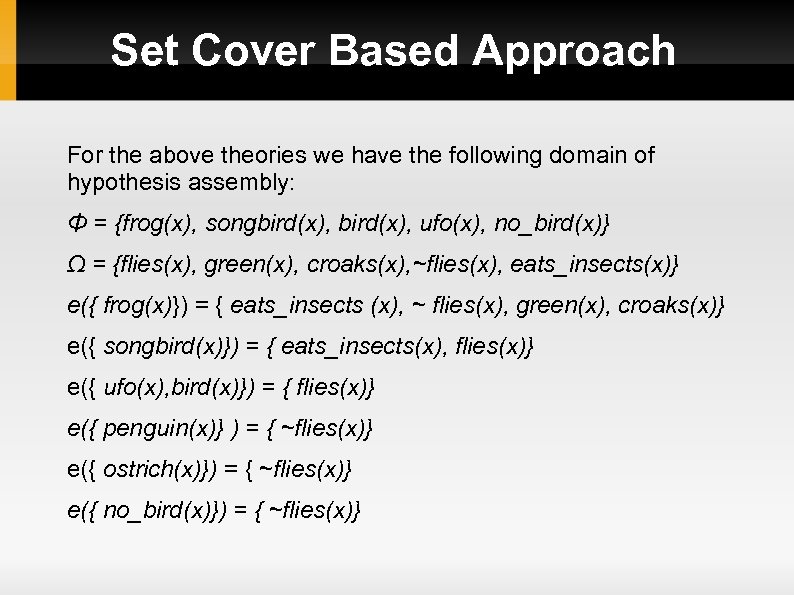 Set Cover Based Approach

For the above theories we have the following domain of hypothesis assembly:

Φ = {frog(x), songbird(x), bird(x), ufo(x), no_bird(x)}

Ω = {flies(x), green(x), croaks(x),~flies(x), eats_insects(x)}

e({ frog(x)}) = { eats_insects (x), ~ flies(x), green(x), croaks(x)}

e({ songbird(x)}) = { eats_insects(x), flies(x)}

e({ ufo(x),bird(x)}) = { flies(x)}

e({ penguin(x)} ) = { ~flies(x)}

e({ ostrich(x)}) = { ~flies(x)}

e({ no_bird(x)}) = { ~flies(x)}